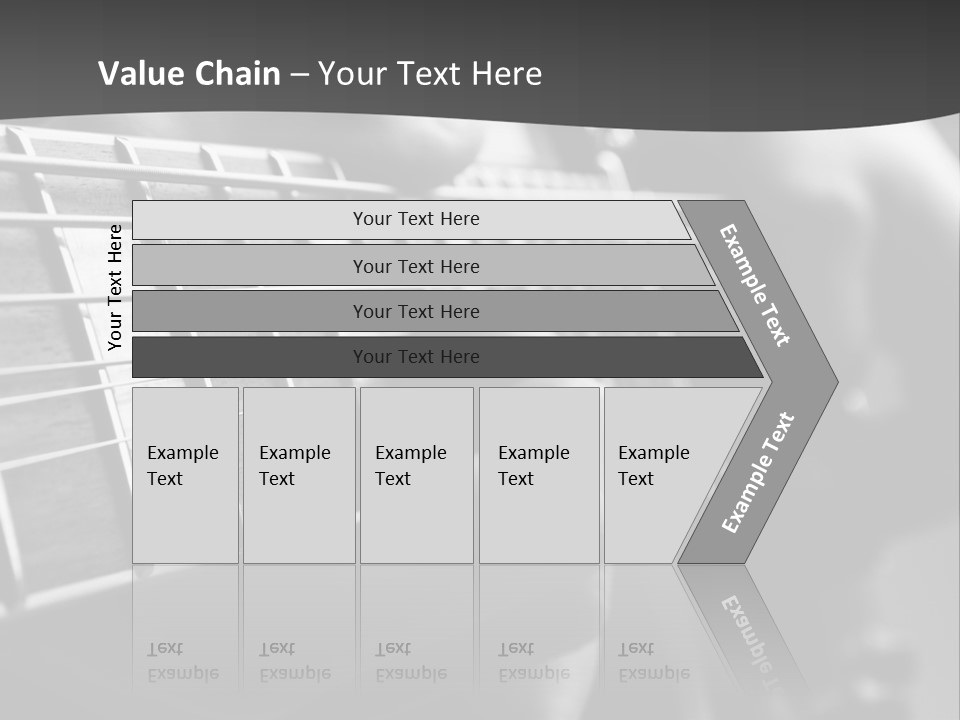 Value Chain – Your Text Here

Your Text Here

Your Text Here

Your Text Here

Your Text Here

Your Text Here

Example Text

Example Text

Example Text

Example Text

Example Text

Example Text

Example Text